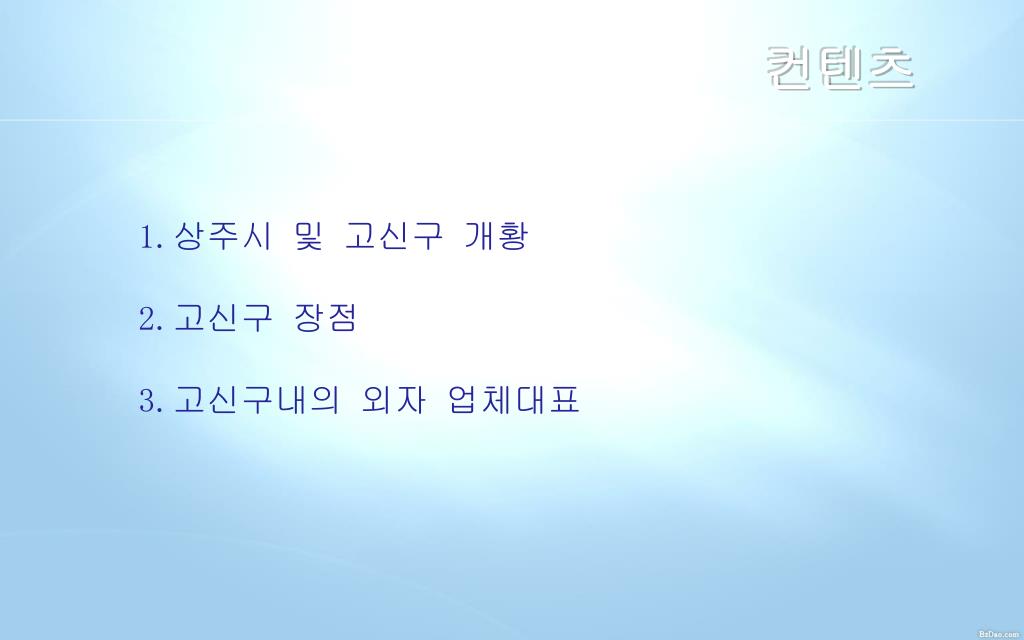 컨텐츠

1. 상주시 및 고신구 개황

2. 고신구 장점

3. 고신구내의 외자 업체대표

BzDao.com